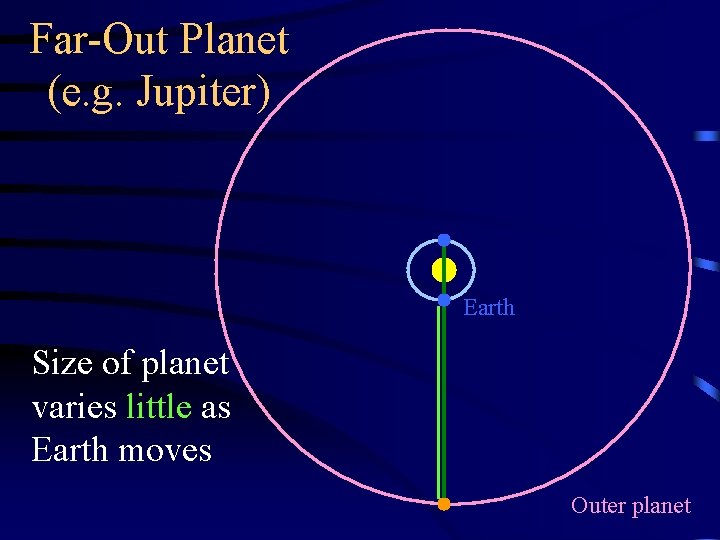 Far-Out Planet
(e.g. Jupiter)

Earth

Size of planet varies little as Earth moves

Outer planet